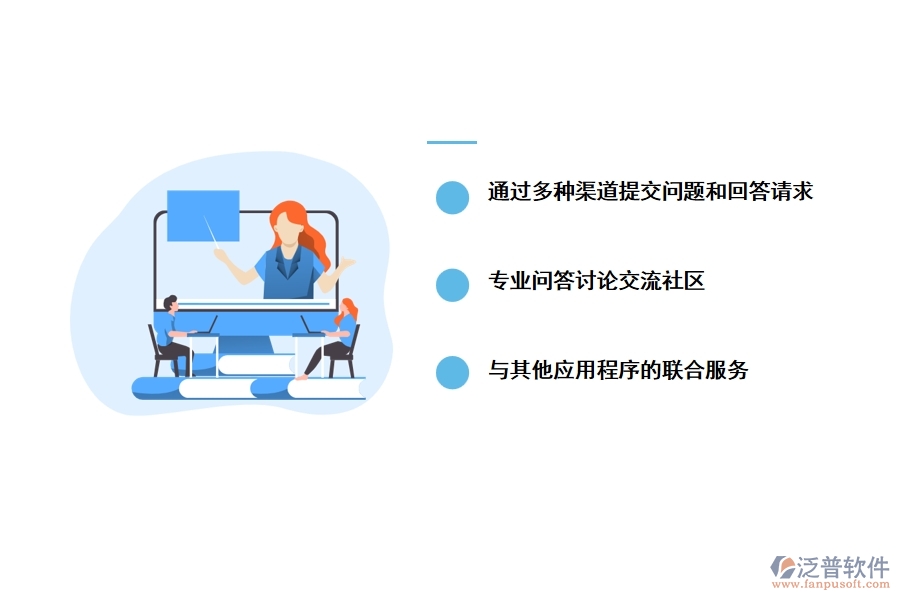 通过多种渠道提交问题和回答请求

专业问答讨论交流社区

与其他应用程序的联合服务

泛普软件
www.fanpusoft.com